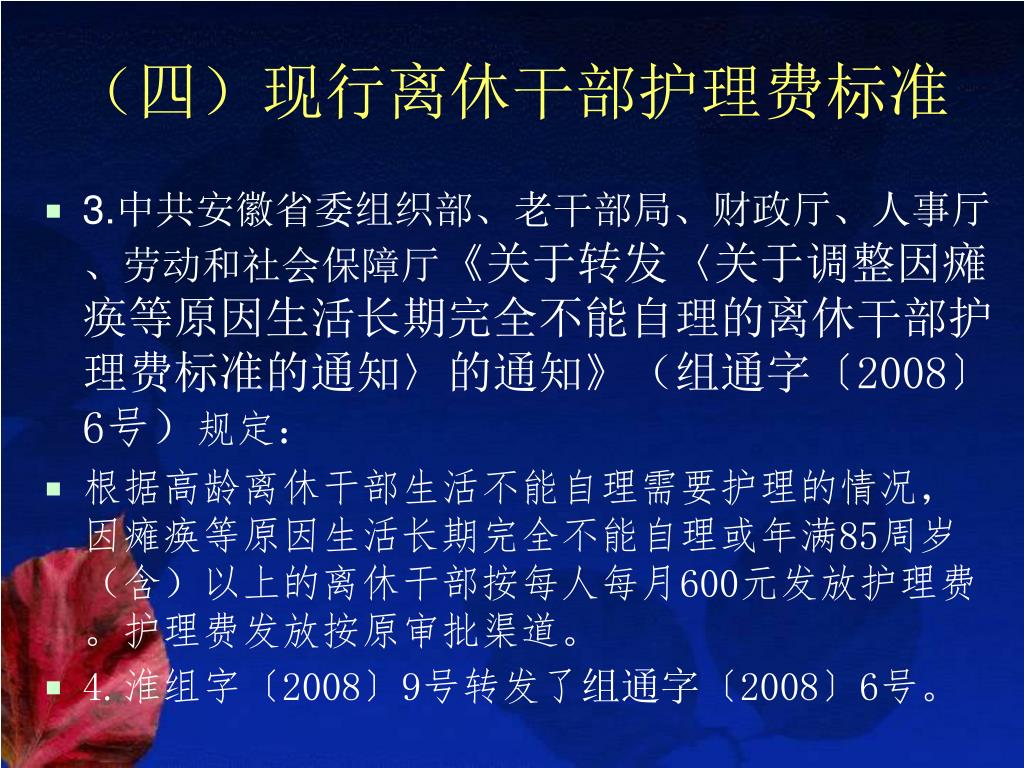 （四）现行离休干部护理费标准

3.中共安徽省委组织部、老干部局、财政厅、人事厅、劳动和社会保障厅《关于转发〈关于调整因瘫痪等原因生活长期完全不能自理的离休干部护理费标准的通知〉的通知》（组通字〔2008〕6号）规定：

根据高龄离休干部生活不能自理需要护理的情况，因瘫痪等原因生活长期完全不能自理或年满85周岁（含）以上的离休干部按每人每月600元发放护理费。护理费发放按原审批渠道。

4.淮组字〔2008〕9号转发了组通字〔2008〕6号。